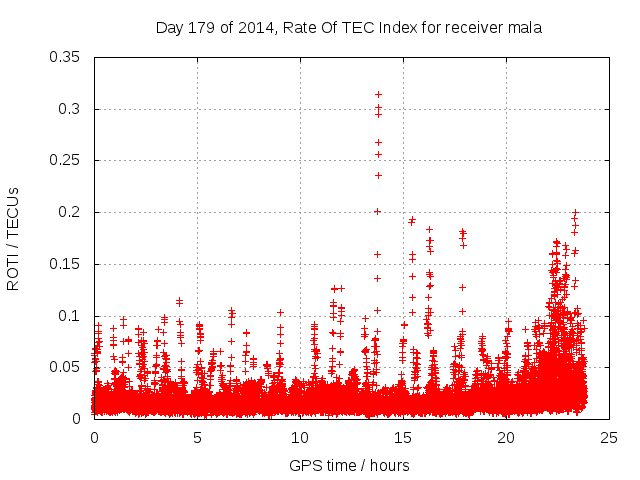 Day 179 of 2014, Rate Of TEC Index for receiver mala

ROTI / TECUs

0.35
0.3
0.25
0.2
0.15
0.1
0.05
0

0
5
10
15
20
25

GPS time / hours